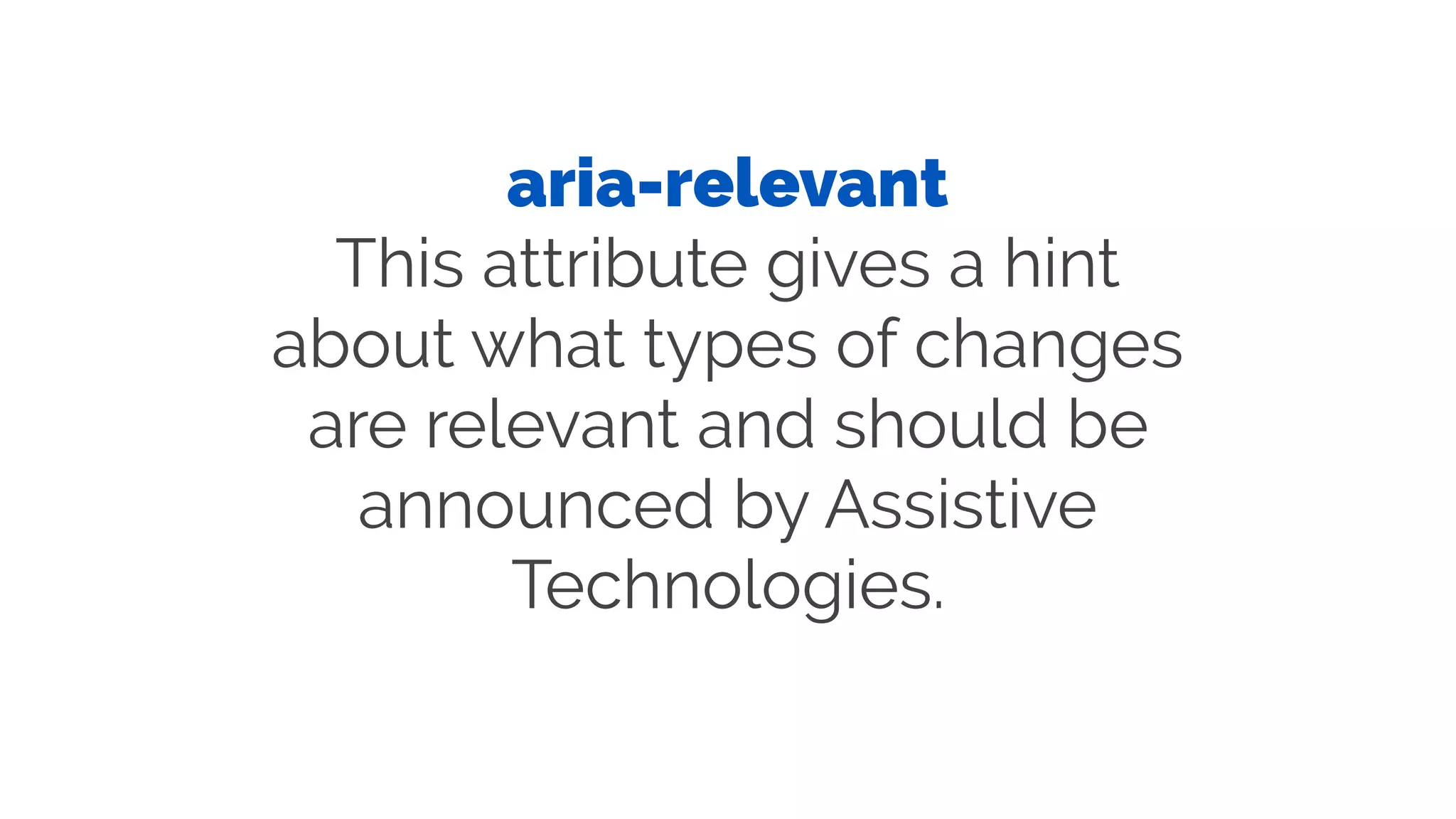 aria-relevant
This attribute gives a hint about what types of changes are relevant and should be announced by Assistive Technologies.